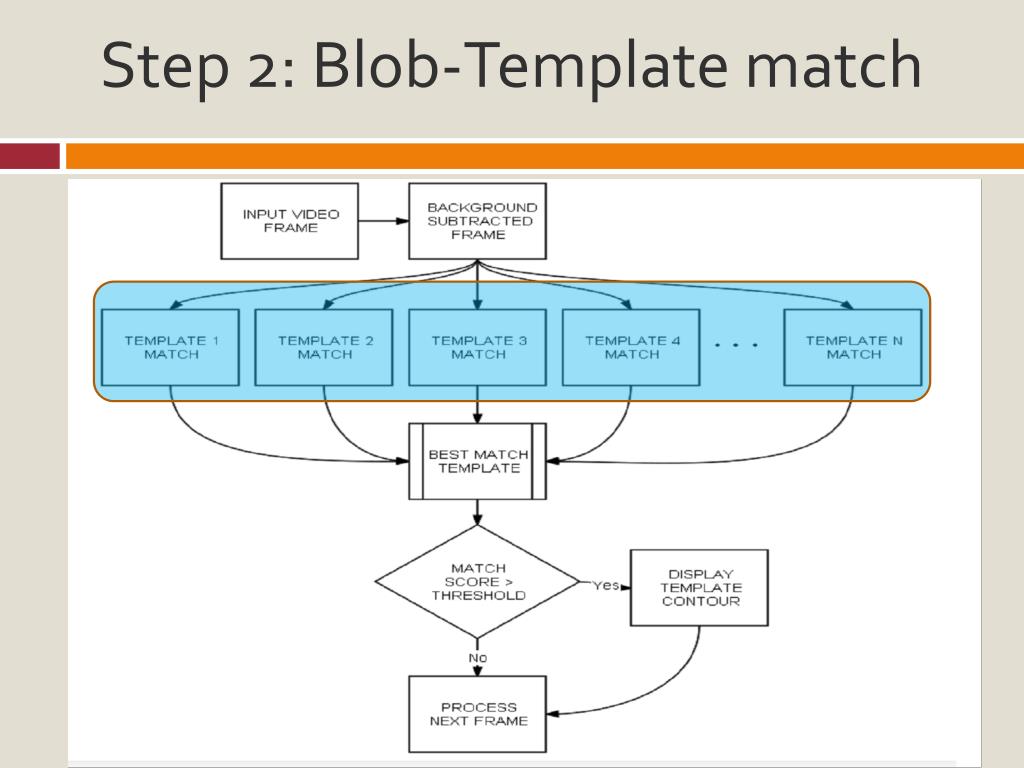 Step 2: Blob-Template match

INPUT VIDEO FRAME

BACKGROUND SUBTRACTED FRAME

TEMPLATE 1 MATCH

TEMPLATE 2 MATCH

TEMPLATE 3 MATCH

TEMPLATE 4 MATCH

. . .

TEMPLATE N MATCH

BEST MATCH TEMPLATE

MATCH SCORE > THRESHOLD

Yes

DISPLAY TEMPLATE CONTOUR

No

PROCESS NEXT FRAME